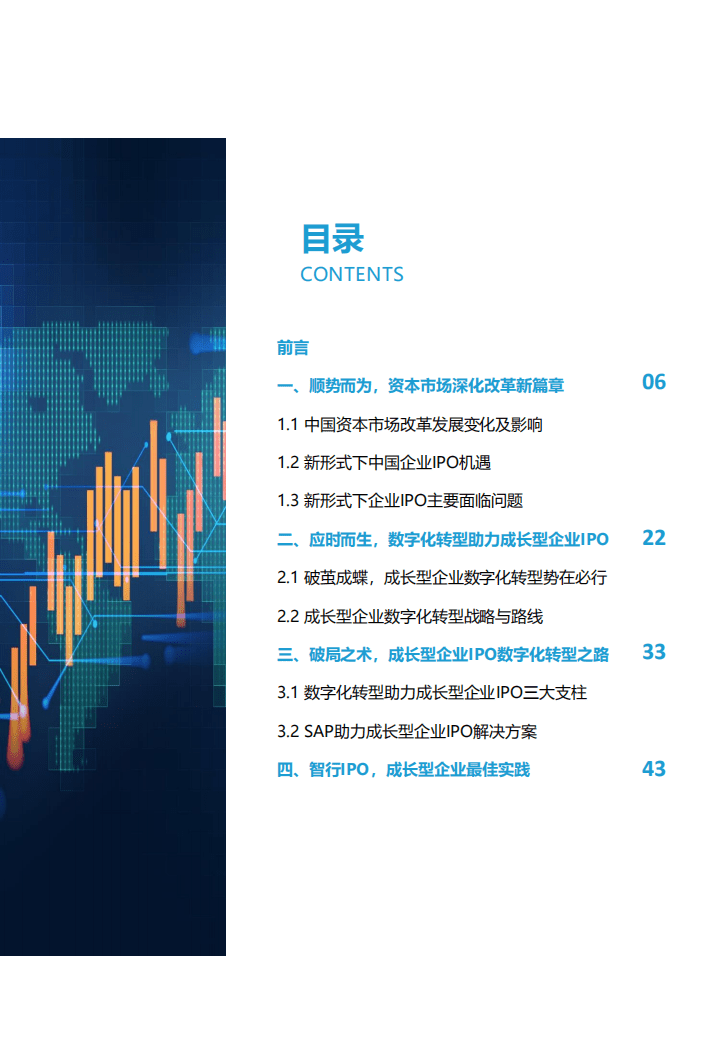 目录
CONTENTS

前言

一、顺势而为，资本市场深化改革新篇章 06

1.1 中国资本市场改革发展变化及影响

1.2 新形式下中国企业IPO机遇

1.3 新形式下企业IPO主要面临问题

二、应时而生，数字化转型助力成长型企业IPO 22

2.1 破茧成蝶，成长型企业数字化转型势在必行

2.2 成长型企业数字化转型战略与路线

三、破局之术，成长型企业IPO数字化转型之路 33

3.1 数字化转型助力成长型企业IPO三大支柱

3.2 SAP助力成长型企业IPO解决方案

四、智行IPO，成长型企业最佳实践 43